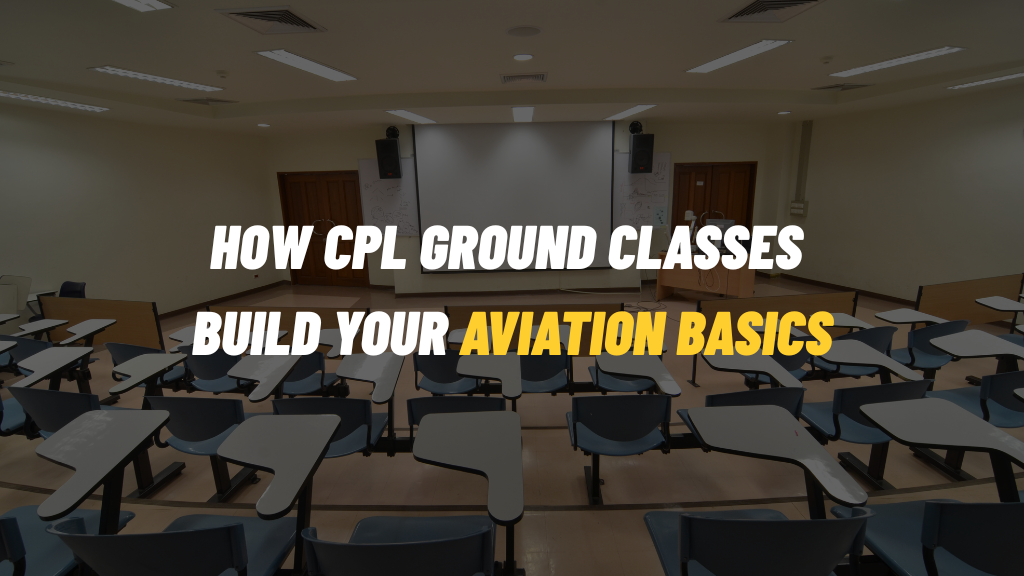 HOW CPL GROUND CLASSES
BUILD YOUR AVIATION BASICS